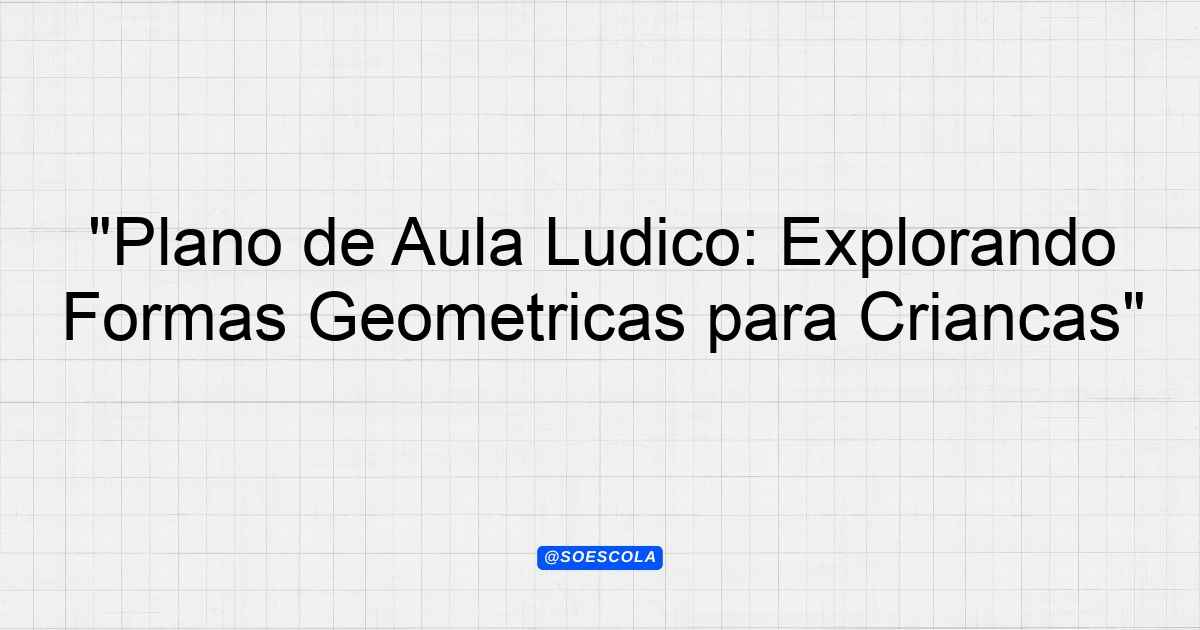 "Plano de Aula Ludico: Explorando Formas Geometricas para Criancas"

@SOESCOLA